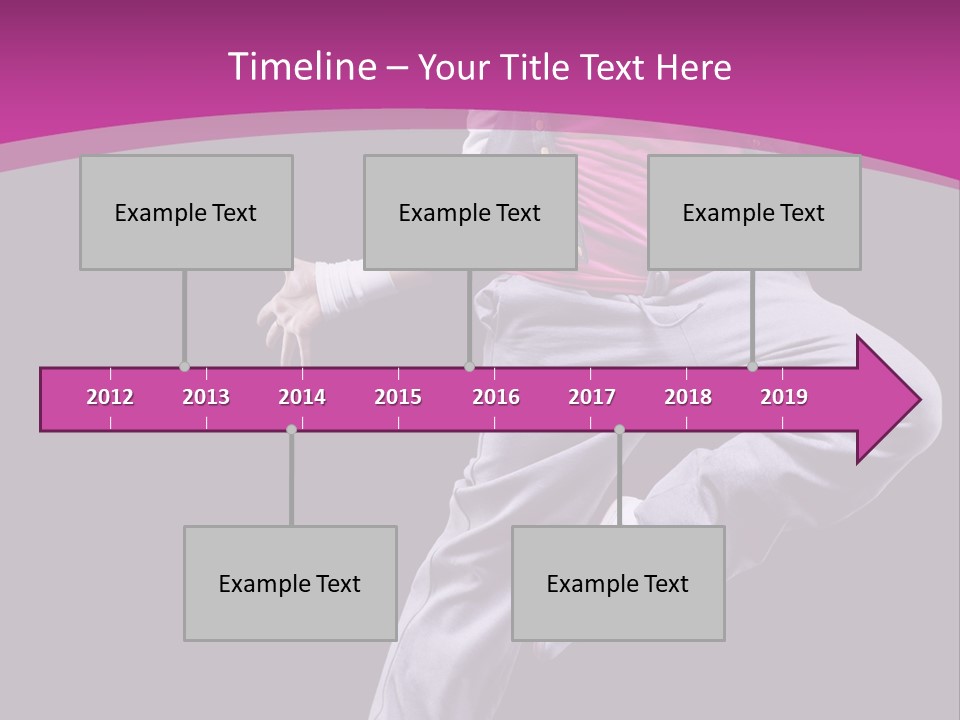 Timeline – Your Title Text Here

Example Text

Example Text

Example Text

2012 2013 2014 2015 2016 2017 2018 2019

Example Text

Example Text